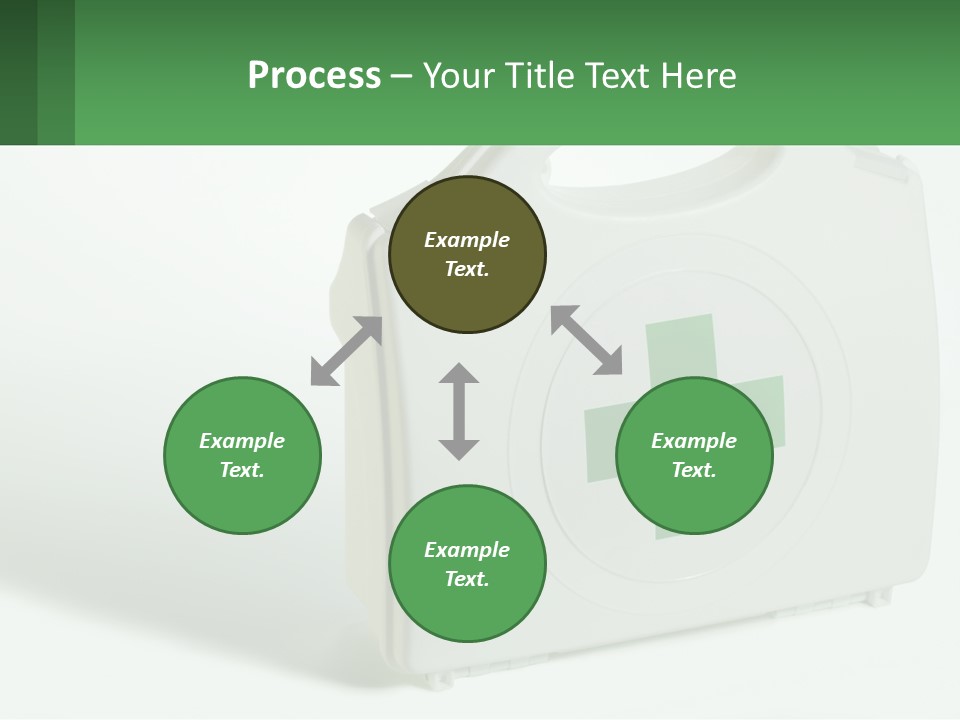 Process – Your Title Text Here

Example Text.

Example Text.

Example Text.

Example Text.